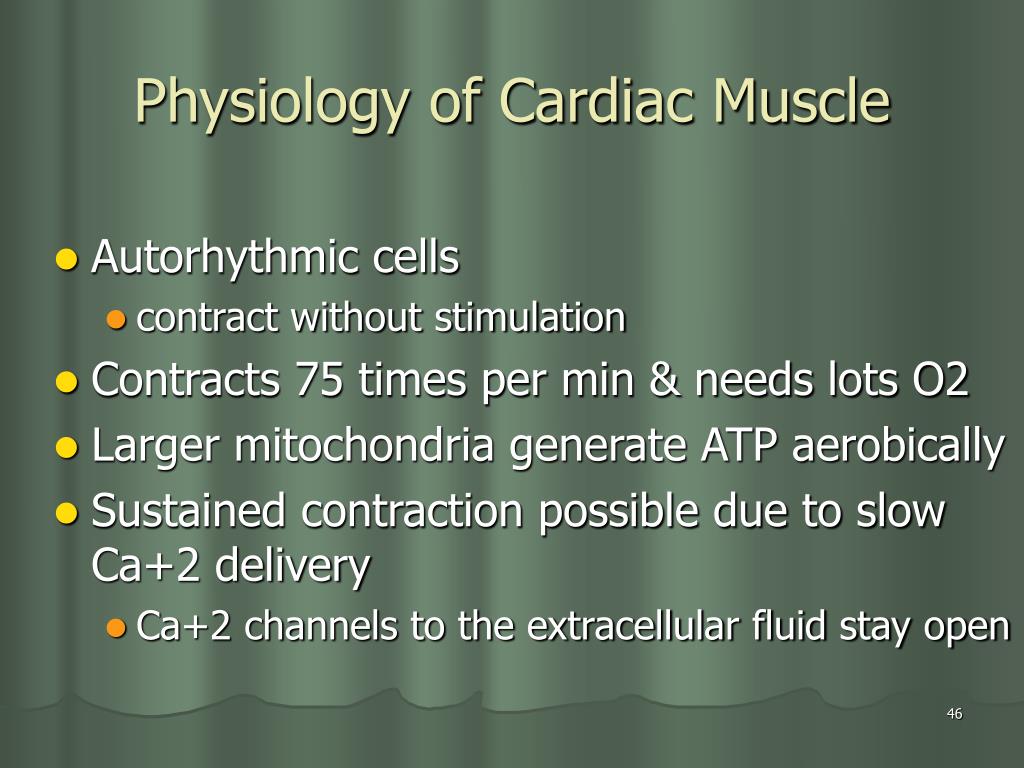 Physiology of Cardiac Muscle

- Autorhythmic cells
  - contract without stimulation
- Contracts 75 times per min & needs lots O2
- Larger mitochondria generate ATP aerobically
- Sustained contraction possible due to slow Ca+2 delivery
  - Ca+2 channels to the extracellular fluid stay open

46